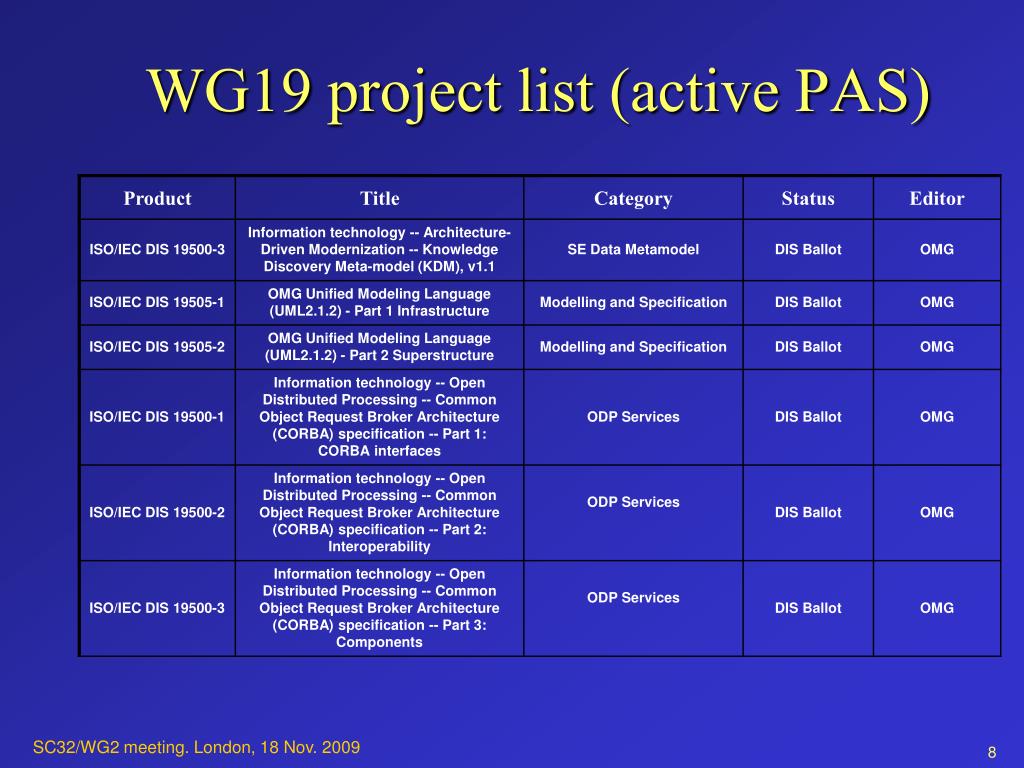 WG19 project list (active PAS)

| Product | Title | Category | Status | Editor |
|---|---|---|---|---|
| ISO/IEC DIS 19500-3 | Information technology -- Architecture-Driven Modernization -- Knowledge Discovery Meta-model (KDM), v1.1 | SE Data Metamodel | DIS Ballot | OMG |
| ISO/IEC DIS 19505-1 | OMG Unified Modeling Language (UML2.1.2) - Part 1 Infrastructure | Modelling and Specification | DIS Ballot | OMG |
| ISO/IEC DIS 19505-2 | OMG Unified Modeling Language (UML2.1.2) - Part 2 Superstructure | Modelling and Specification | DIS Ballot | OMG |
| ISO/IEC DIS 19500-1 | Information technology -- Open Distributed Processing -- Common Object Request Broker Architecture (CORBA) specification -- Part 1: CORBA interfaces | ODP Services | DIS Ballot | OMG |
| ISO/IEC DIS 19500-2 | Information technology -- Open Distributed Processing -- Common Object Request Broker Architecture (CORBA) specification -- Part 2: Interoperability | ODP Services | DIS Ballot | OMG |
| ISO/IEC DIS 19500-3 | Information technology -- Open Distributed Processing -- Common Object Request Broker Architecture (CORBA) specification -- Part 3: Components | ODP Services | DIS Ballot | OMG |

SC32/WG2 meeting. London, 18 Nov. 2009

8